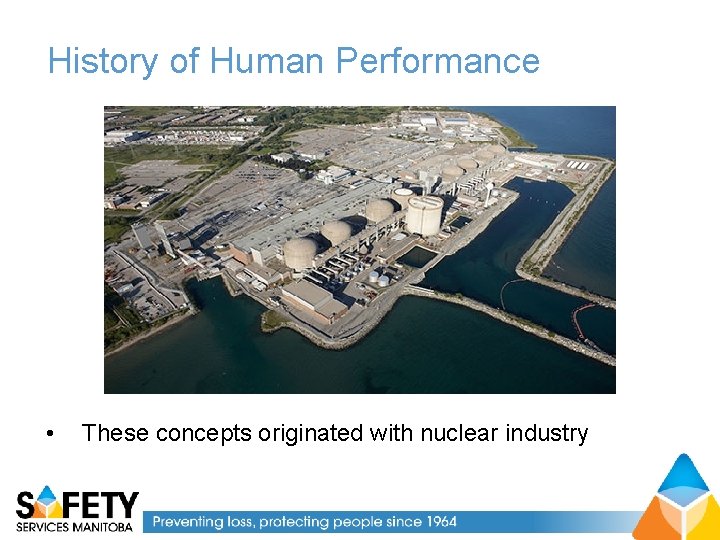 History of Human Performance

• These concepts originated with nuclear industry

SAFETY SERVICES MANITOBA

Preventing loss, protecting people since 1964